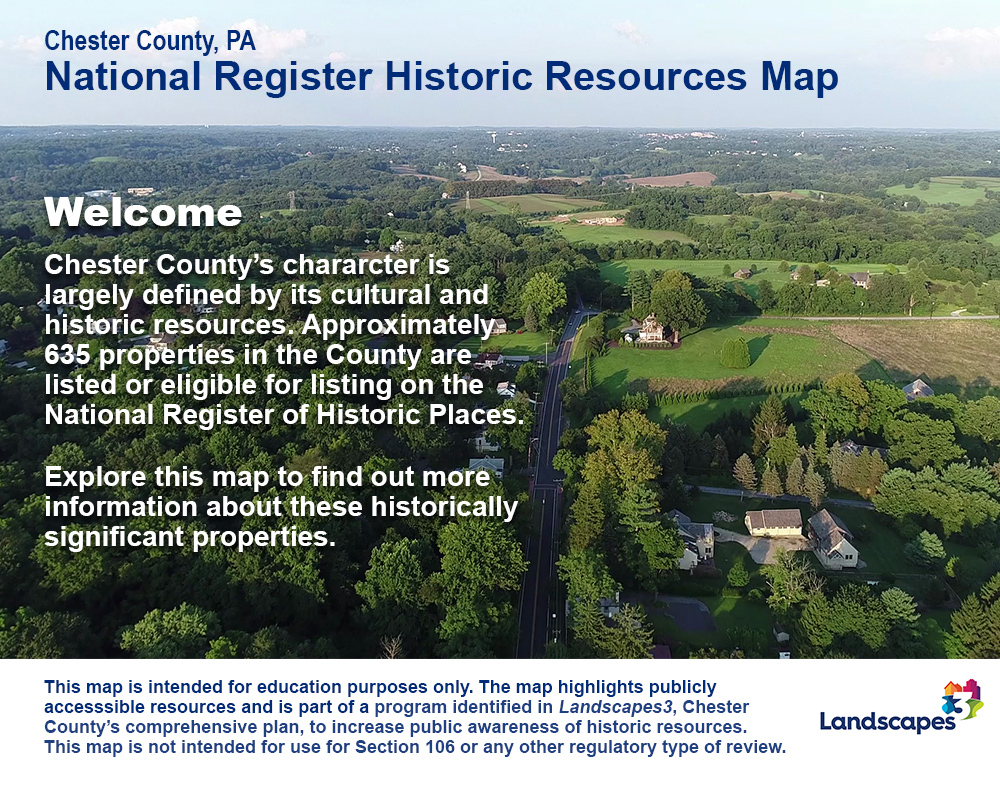 Chester County, PA
National Register Historic Resources Map

Welcome

Chester County's chararcter is largely defined by its cultural and historic resources. Approximately 635 properties in the County are listed or eligible for listing on the National Register of Historic Places.

Explore this map to find out more information about these historically significant properties.

This map is intended for education purposes only. The map highlights publicly accesssible resources and is part of a program identified in Landscapes3, Chester County's comprehensive plan, to increase public awareness of historic resources. This map is not intended for use for Section 106 or any other regulatory type of review.

Landscapes 3